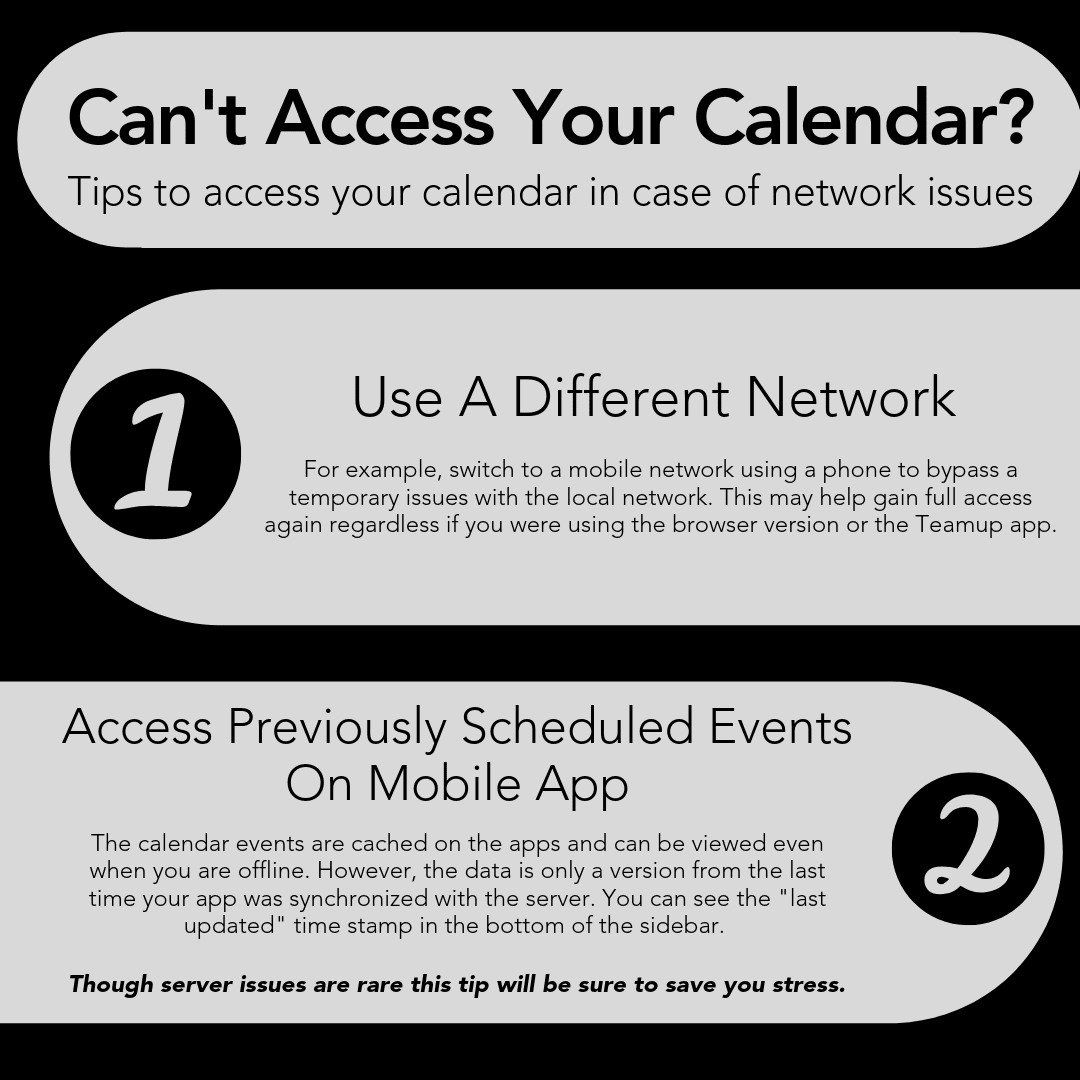 Can't Access Your Calendar?
Tips to access your calendar in case of network issues

1

Use A Different Network

For example, switch to a mobile network using a phone to bypass a temporary issues with the local network. This may help gain full access again regardless if you were using the browser version or the Teamup app.

Access Previously Scheduled Events On Mobile App

2

The calendar events are cached on the apps and can be viewed even when you are offline. However, the data is only a version from the last time your app was synchronized with the server. You can see the "last updated" time stamp in the bottom of the sidebar.

Though server issues are rare this tip will be sure to save you stress.